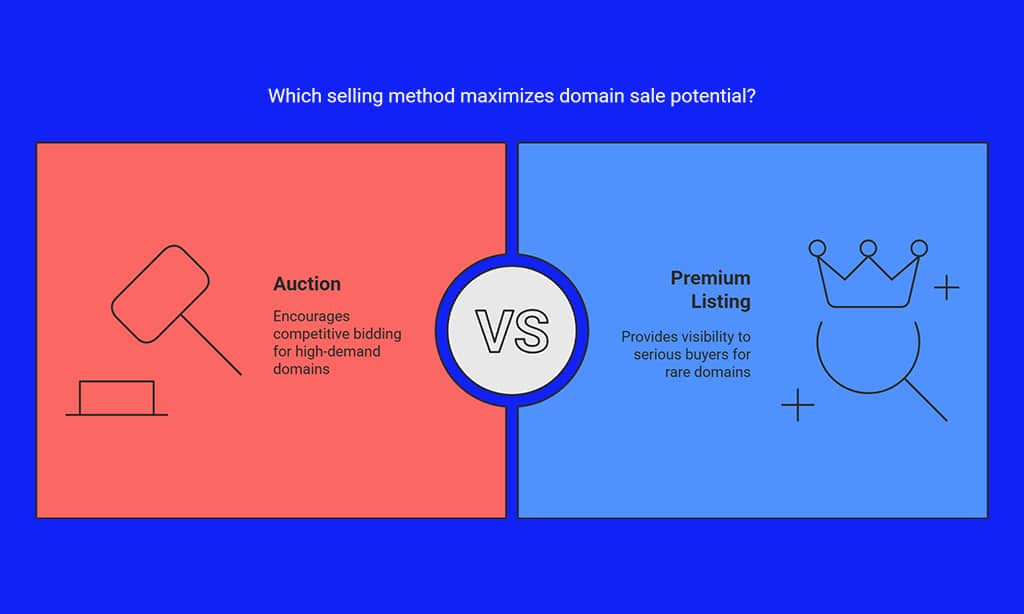 Which selling method maximizes domain sale potential?

Auction

Encourages competitive bidding for high-demand domains

VS

Premium Listing

Provides visibility to serious buyers for rare domains